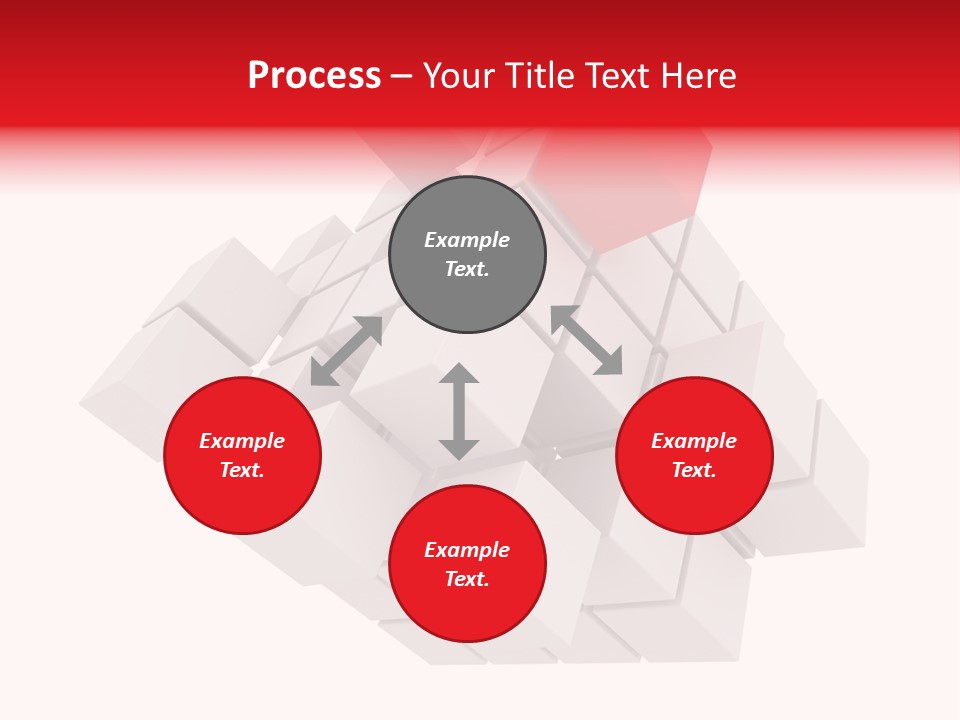 Process – Your Title Text Here

Example Text.

Example Text.

Example Text.

Example Text.